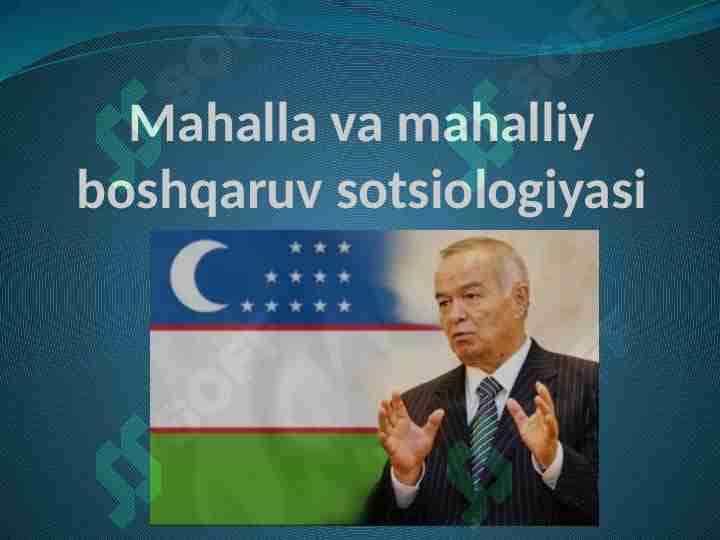 Mahalla va mahalliy boshqaruv sotsiologiyasi